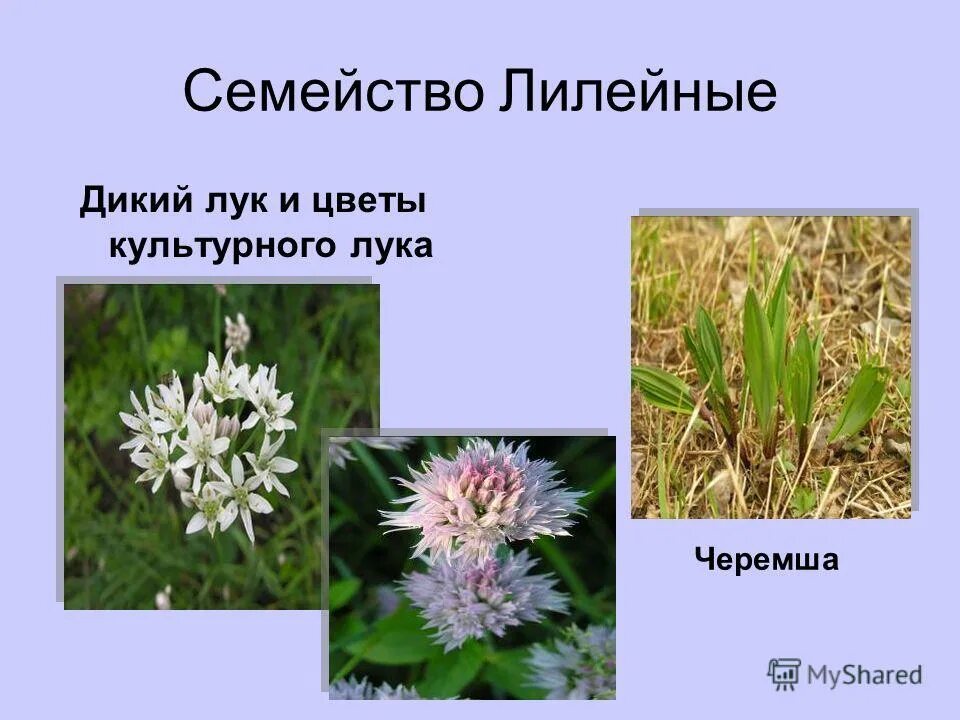 Семейство Лилейные

Дикий лук и цветы культурного лука

Черемша

MyShared